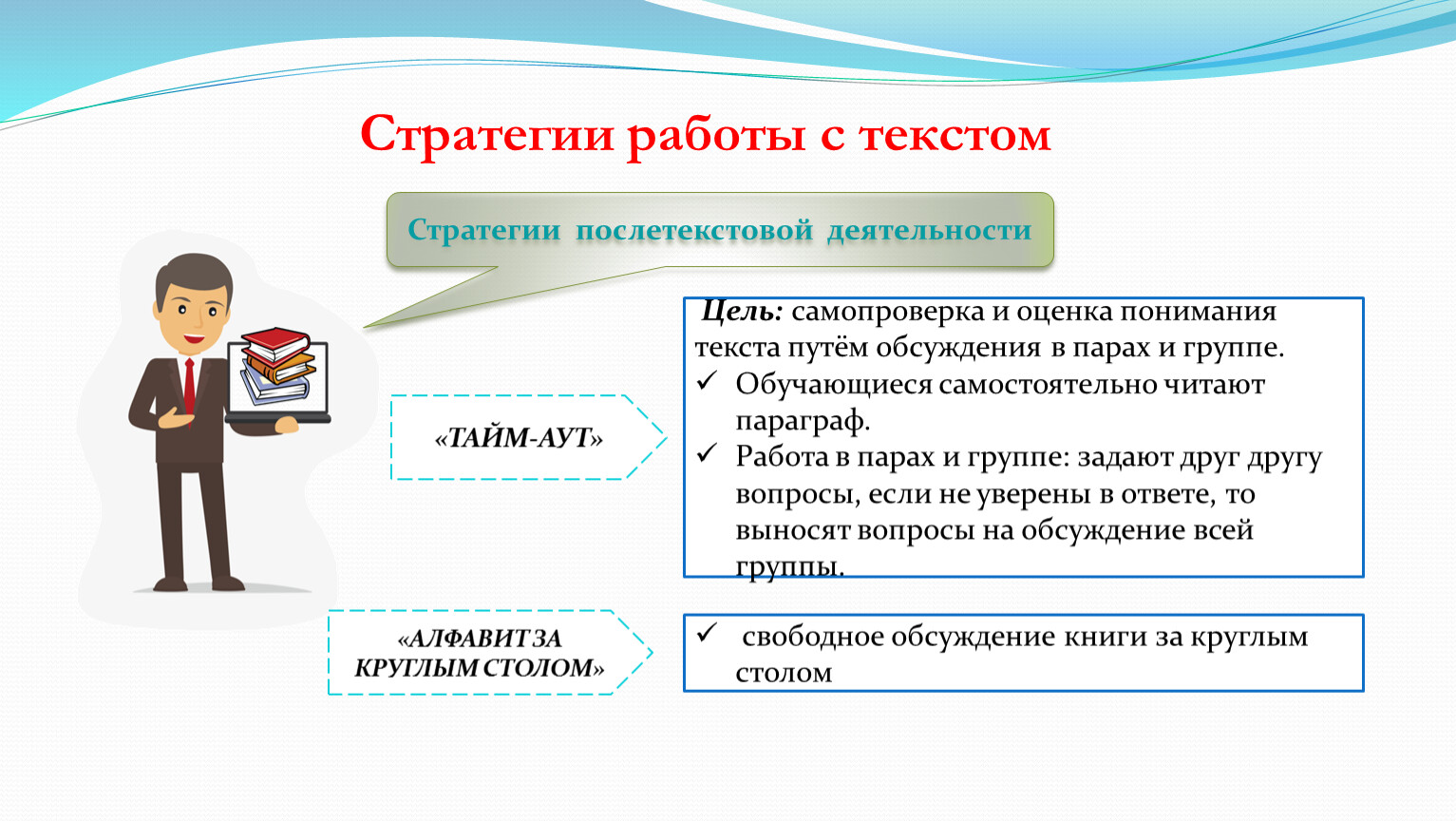 Стратегии работы с текстом

Стратегии послетекстовой деятельности

«ТАЙМ-АУТ»

Цель: самопроверка и оценка понимания текста путём обсуждения в парах и группе.
✓ Обучающиеся самостоятельно читают параграф.
✓ Работа в парах и группе: задают друг другу вопросы, если не уверены в ответе, то выносят вопросы на обсуждение всей группы.

«АЛФАВИТ ЗА КРУГЛЫМ СТОЛОМ»

✓ свободное обсуждение книги за круглым столом